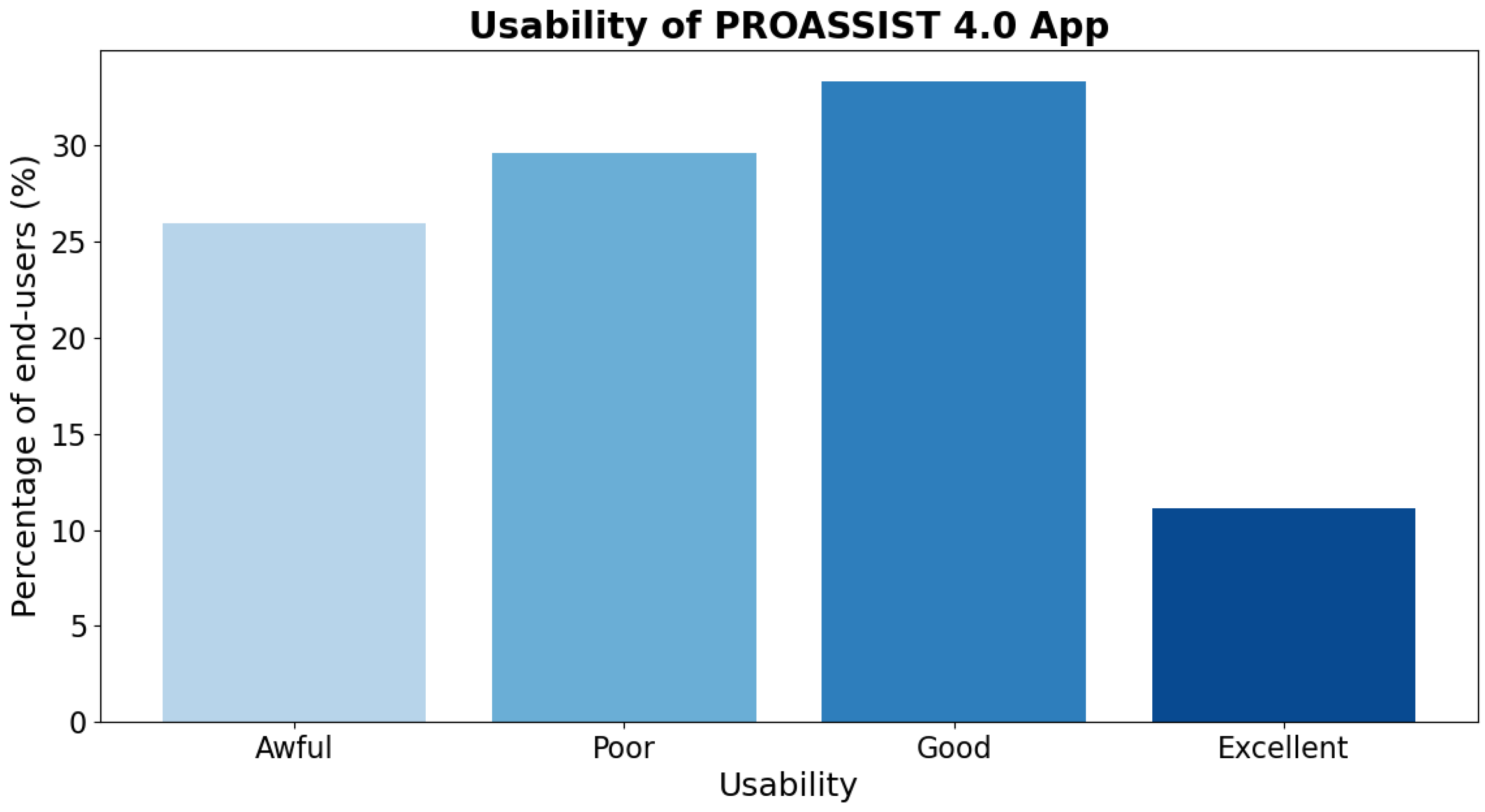 Usability of PROASSIST 4.0 App

Percentage of end-users (%)

30
25
20
15
10
5
0

Awful
Poor
Good
Excellent

Usability